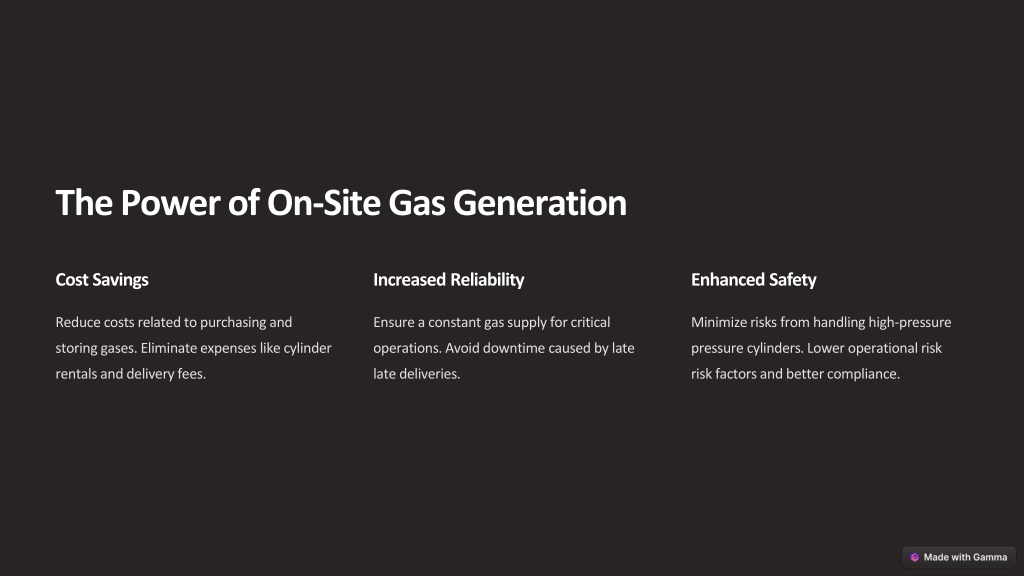 The Power of On-Site Gas Generation

Cost Savings

Reduce costs related to purchasing and storing gases. Eliminate expenses like cylinder rentals and delivery fees.

Increased Reliability

Ensure a constant gas supply for critical operations. Avoid downtime caused by late late deliveries.

Enhanced Safety

Minimize risks from handling high-pressure pressure cylinders. Lower operational risk risk factors and better compliance.

Made with Gamma